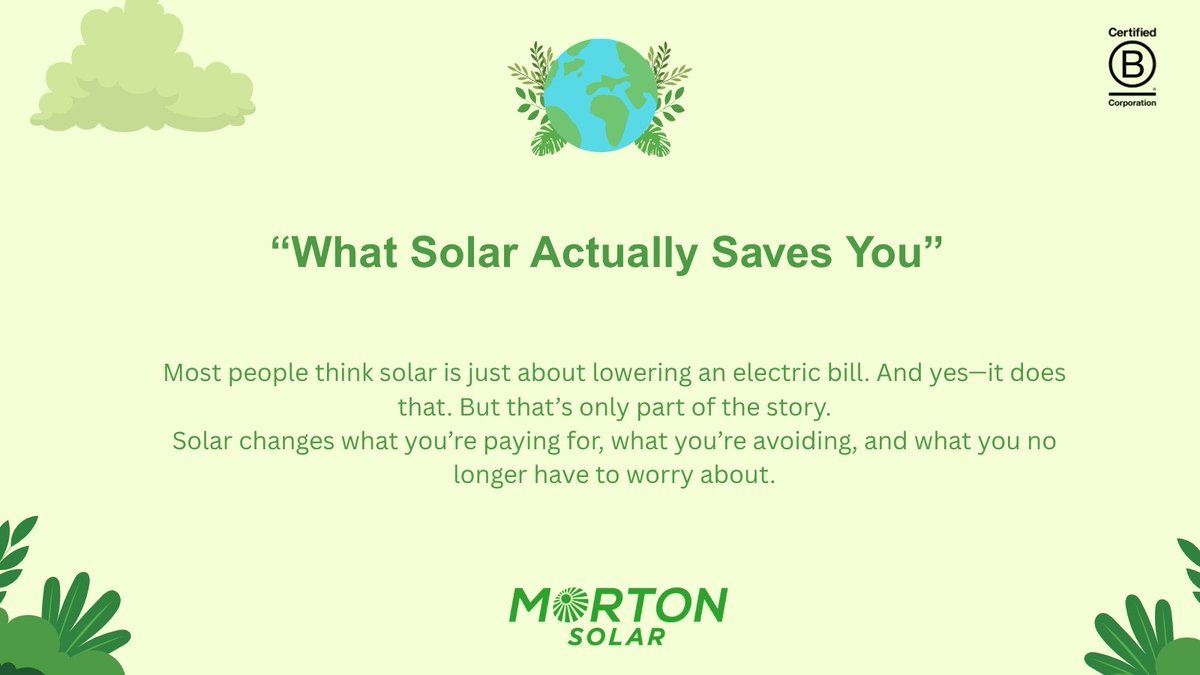 Certified
B
Corporation

“What Solar Actually Saves You”

Most people think solar is just about lowering an electric bill. And yes—it does that. But that’s only part of the story.
Solar changes what you’re paying for, what you’re avoiding, and what you no longer have to worry about.

MORTON
SOLAR